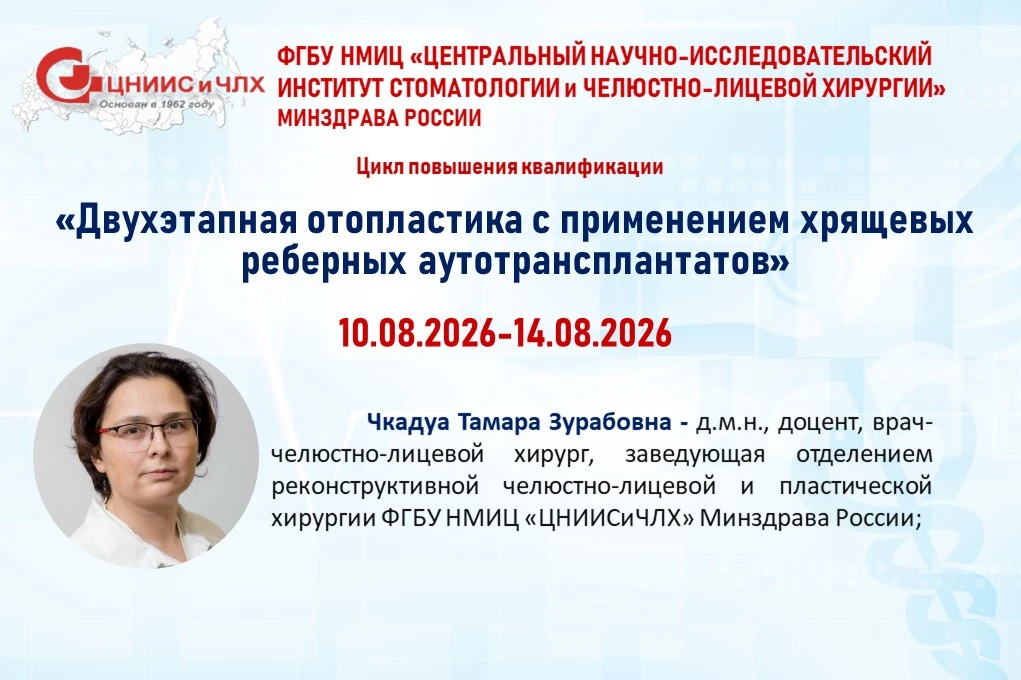 ЦНИИС и ЧЛХ
Основан в 1962 году

ФГБУ НМИЦ «ЦЕНТРАЛЬНЫЙ НАУЧНО-ИССЛЕДОВАТЕЛЬСКИЙ ИНСТИТУТ СТОМАТОЛОГИИ и ЧЕЛЮСТНО-ЛИЦЕВОЙ ХИРУРГИИ» МИНЗДРАВА РОССИИ

Цикл повышения квалификации

«Двухэтапная отопластика с применением хрящевых реберных аутотрансплантатов»

10.08.2026-14.08.2026

Чкадуа Тамара Зурабовна - д.м.н., доцент, врач-челюстно-лицевой хирург, заведующая отделением реконструктивной челюстно-лицевой и пластической хирургии ФГБУ НМИЦ «ЦНИИСиЧЛХ» Минздрава России;